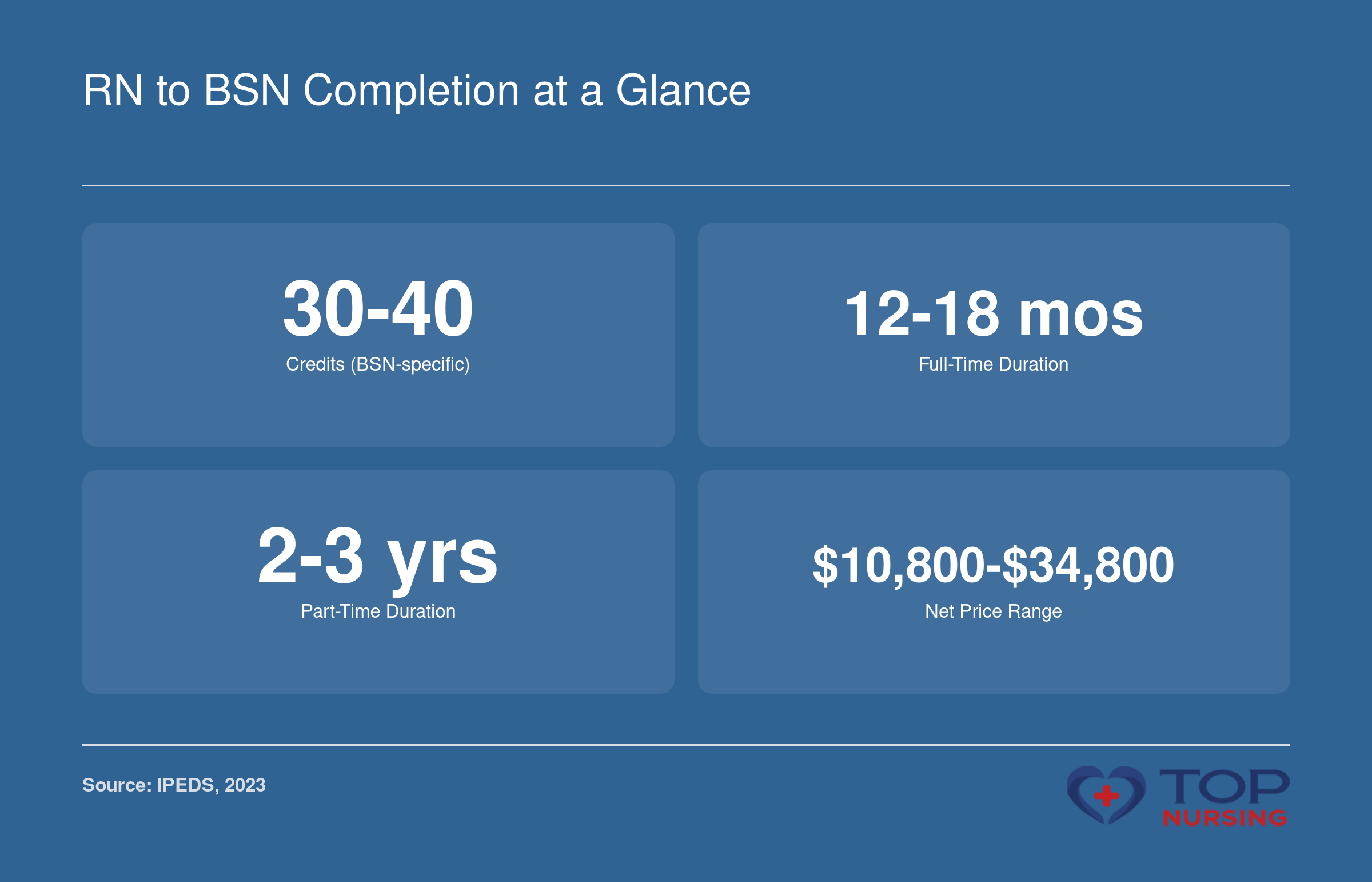 RN to BSN Completion at a Glance

30-40
Credits (BSN-specific)

12-18 mos
Full-Time Duration

2-3 yrs
Part-Time Duration

\$10,800-\$34,800
Net Price Range

Source: IPEDS, 2023

TOP NURSING